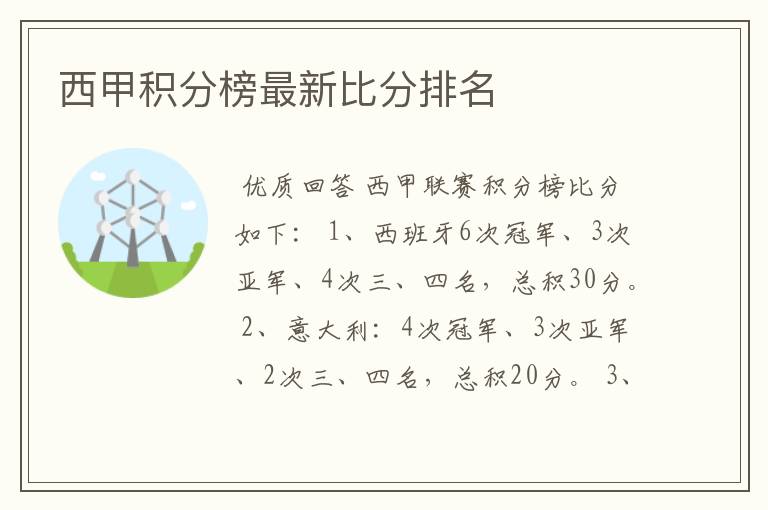 西甲积分榜最新比分排名

优质回答 西甲联赛积分榜比分如下： 1、西班牙6次冠军、3次亚军、4次三、四名，总积30分。 2、意大利：4次冠军、3次亚军、2次三、四名，总积20分。 3、